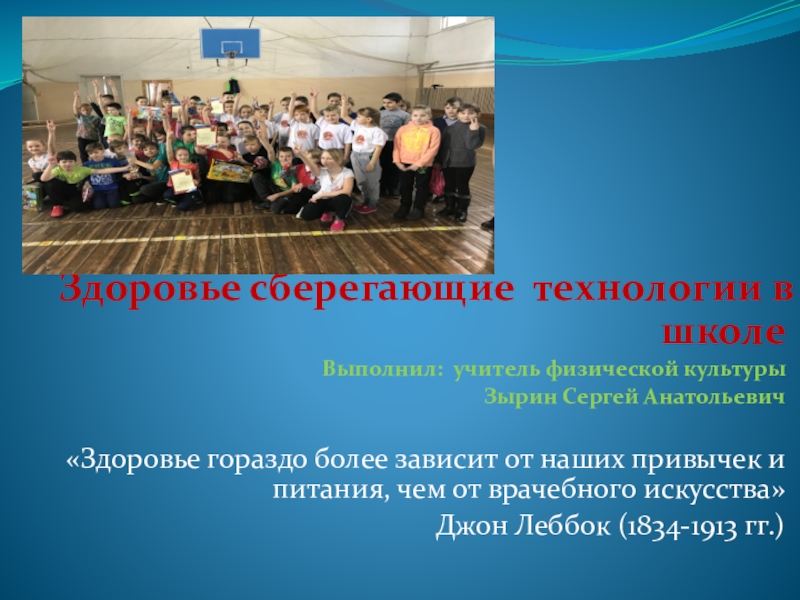 Здоровье сберегающие технологии в школе

Выполнил: учитель физической культуры
Зырин Сергей Анатольевич

«Здоровье гораздо более зависит от наших привычек и питания, чем от врачебного искусства»
Джон Леббок (1834-1913 гг.)